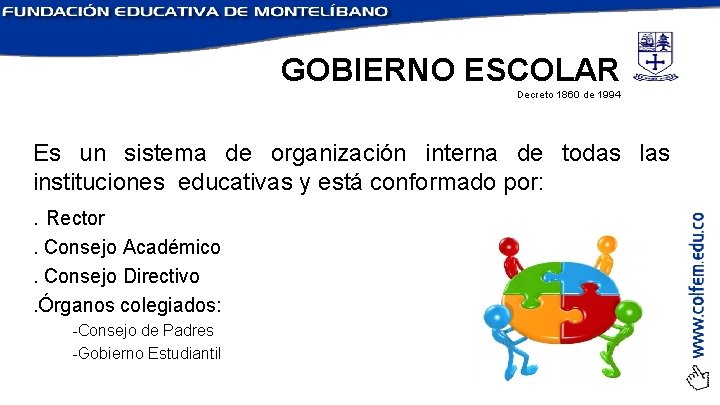 FUNDACIÓN EDUCATIVA DE MONTELÍBANO

GOBIERNO ESCOLAR
Decreto 1860 de 1994

Es un sistema de organización interna de todas las instituciones educativas y está conformado por:

. Rector
. Consejo Académico
. Consejo Directivo
.Órganos colegiados:
-Consejo de Padres
-Gobierno Estudiantil

www.colfem.edu.co